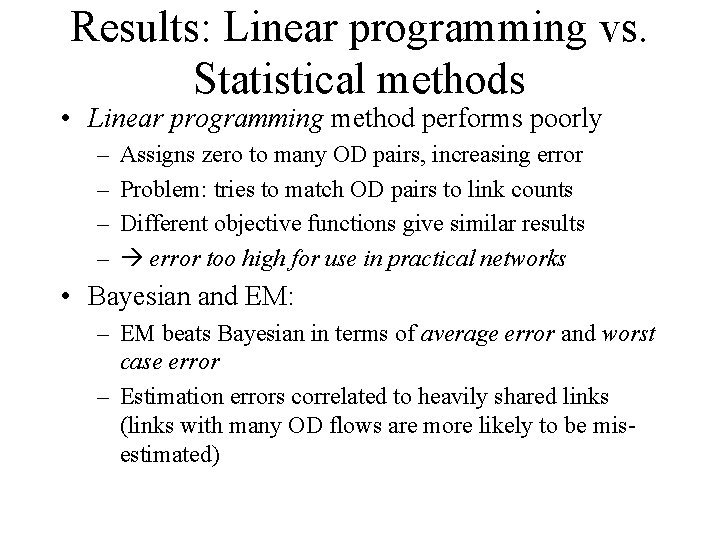 Results: Linear programming vs. Statistical methods

• Linear programming method performs poorly
  – Assigns zero to many OD pairs, increasing error
  – Problem: tries to match OD pairs to link counts
  – Different objective functions give similar results
  – → error too high for use in practical networks
• Bayesian and EM:
  – EM beats Bayesian in terms of average error and worst case error
  – Estimation errors correlated to heavily shared links (links with many OD flows are more likely to be mis-estimated)